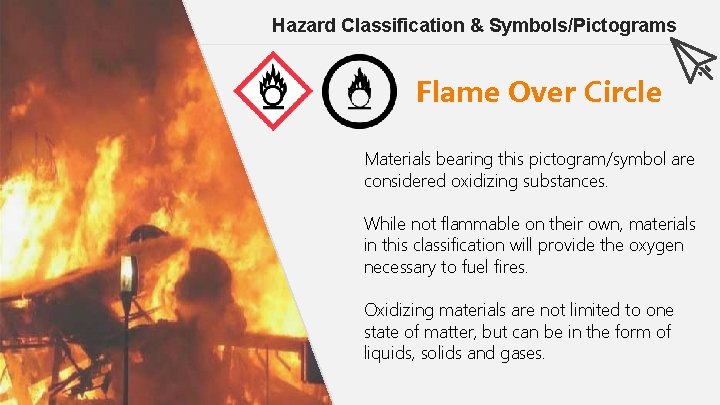 Hazard Classification & Symbols/Pictograms

Flame Over Circle

Materials bearing this pictogram/symbol are considered oxidizing substances.

While not flammable on their own, materials in this classification will provide the oxygen necessary to fuel fires.

Oxidizing materials are not limited to one state of matter, but can be in the form of liquids, solids and gases.